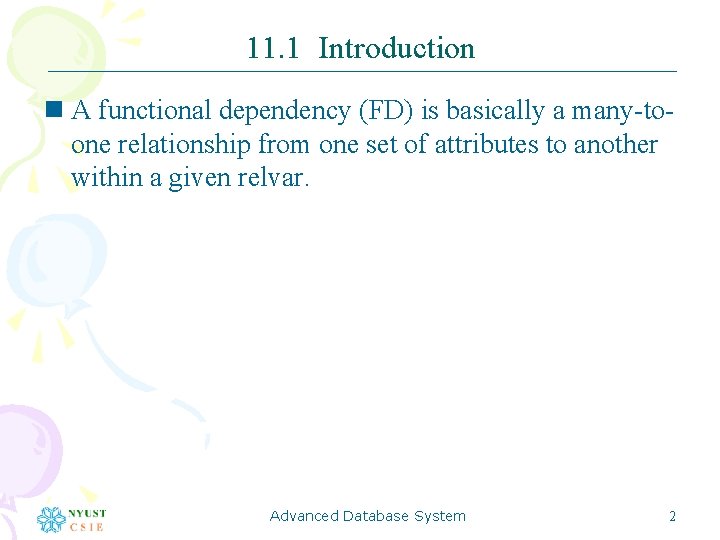 11.1 Introduction

A functional dependency (FD) is basically a many-to-one relationship from one set of attributes to another within a given relvar.

NYUST
CSIE

Advanced Database System

2